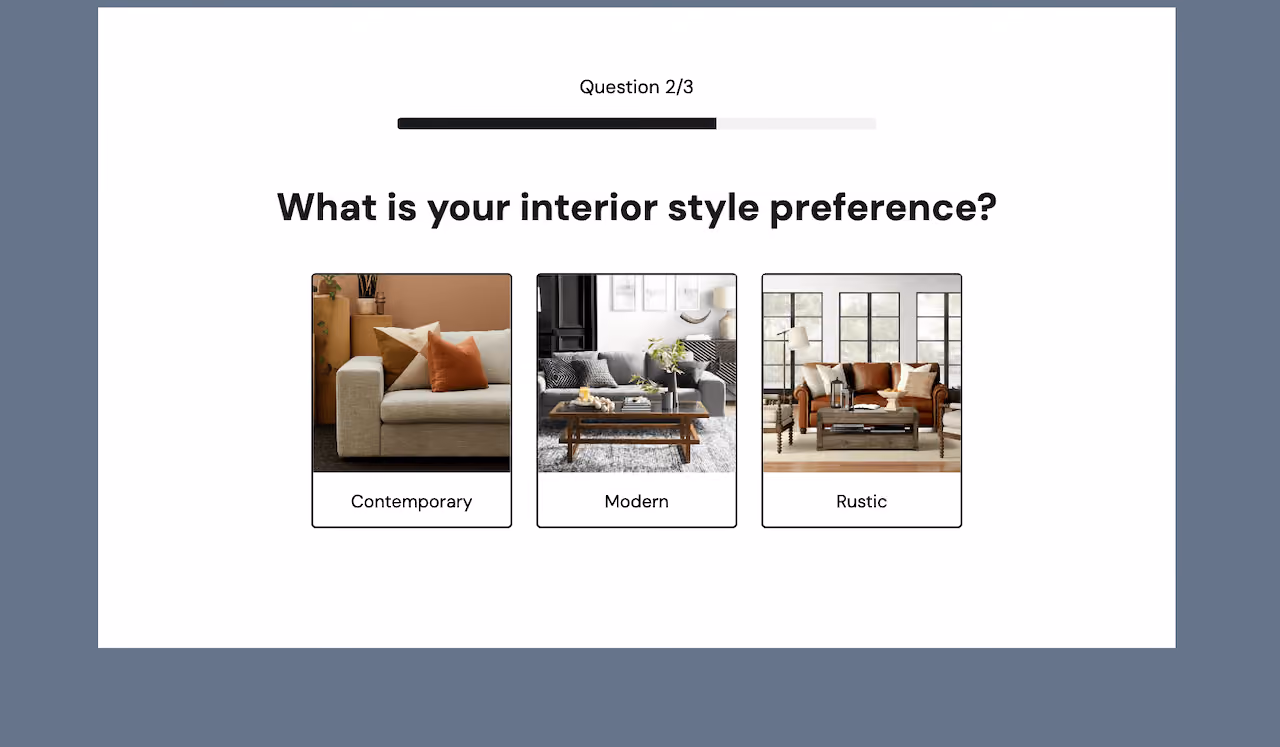 Question 2/3

What is your interior style preference?

Contemporary

Modern

Rustic